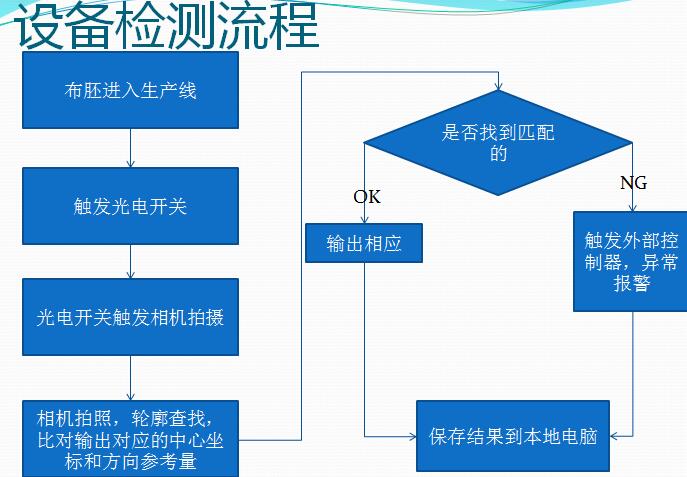 设备检测流程

布胚进入生产线

触发光电开关

光电开关触发相机拍摄

相机拍照，轮廓查找，比对输出对应的中心坐标和方向参考量

是否找到匹配的

OK

NG

输出相应

触发外部控制器，异常报警

保存结果到本地电脑